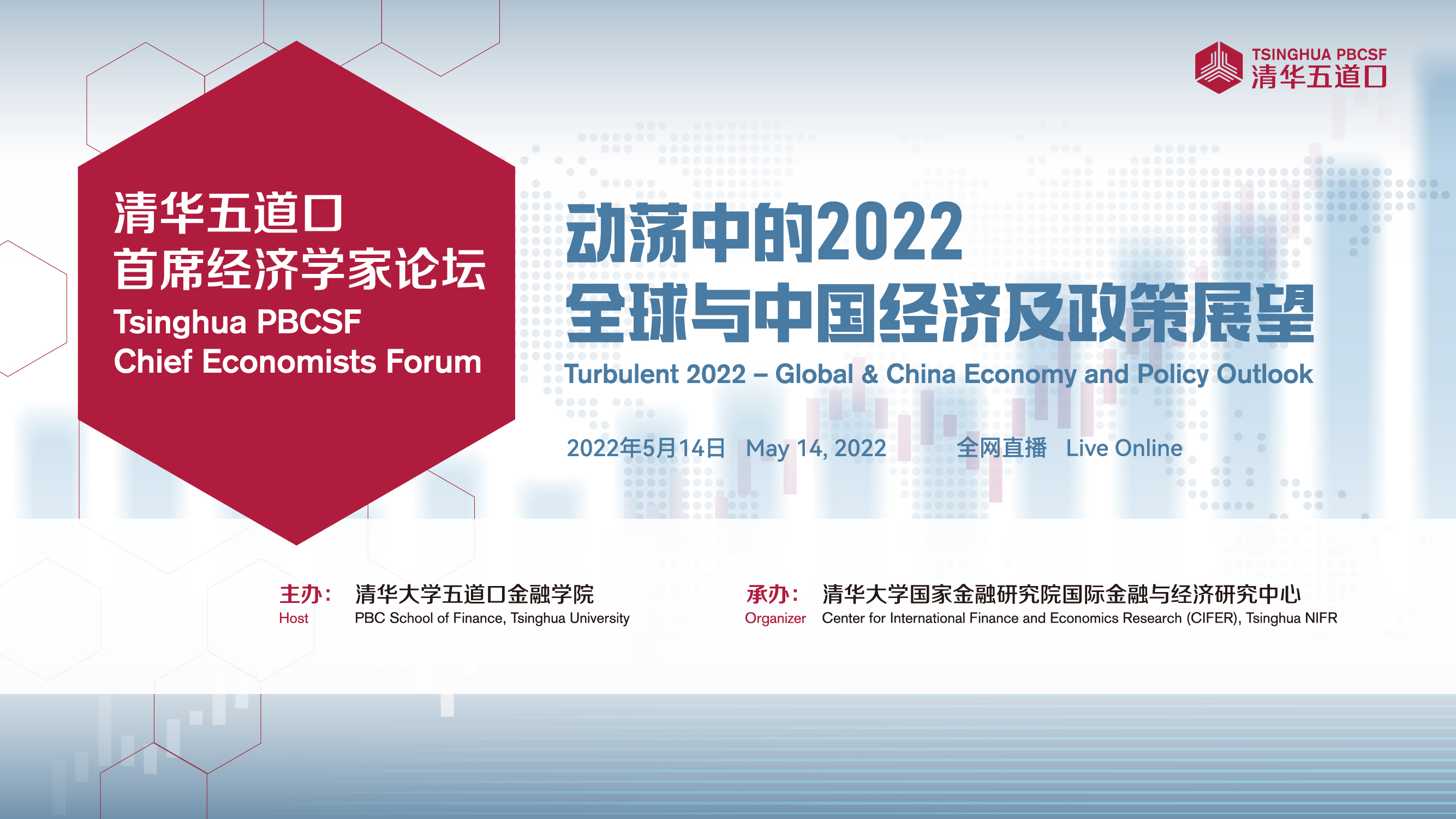 TSINGHUA PBCSF
清华五道口

清华五道口
首席经济学家论坛
Tsinghua PBCSF
Chief Economists Forum

动荡中的2022
全球与中国经济及政策展望
Turbulent 2022 – Global & China Economy and Policy Outlook

2022年5月14日 May 14, 2022 全网直播 Live Online

主办： 清华大学五道口金融学院
Host PBC School of Finance, Tsinghua University

承办： 清华大学国家金融研究院国际金融与经济研究中心
Organizer Center for International Finance and Economics Research (CIFER), Tsinghua NIFR